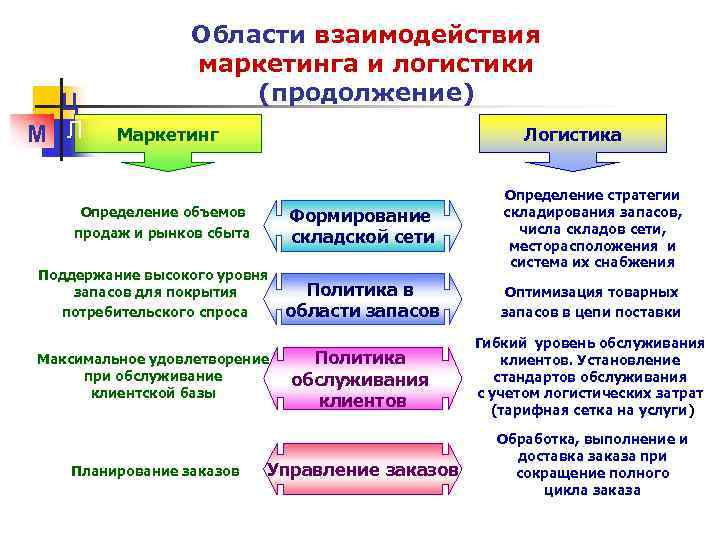 Области взаимодействия маркетинга и логистики (продолжение)

Ц
М
Л

Маркетинг

Логистика

Определение объемов продаж и рынков сбыта

Формирование складской сети

Определение стратегии складирования запасов, числа складов сети, месторасположения и система их снабжения

Поддержание высокого уровня запасов для покрытия потребительского спроса

Политика в области запасов

Оптимизация товарных запасов в цепи поставки

Максимальное удовлетворение при обслуживание клиентской базы

Политика обслуживания клиентов

Гибкий уровень обслуживания клиентов. Установление стандартов обслуживания с учетом логистических затрат (тарифная сетка на услуги)

Планирование заказов

Управление заказов

Обработка, выполнение и доставка заказа при сокращение полного цикла заказа